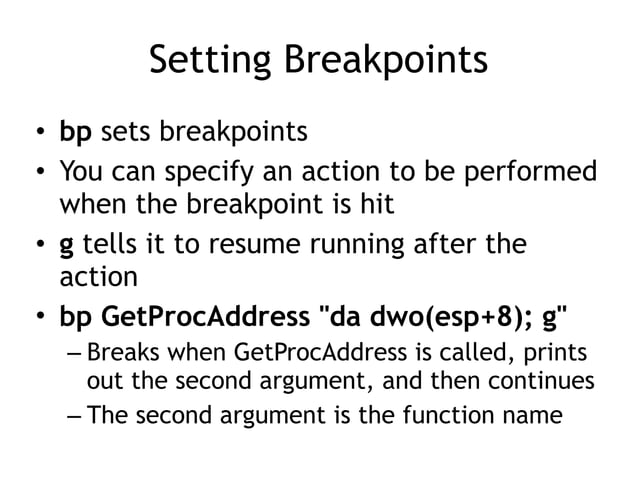 Setting Breakpoints

• bp sets breakpoints
• You can specify an action to be performed when the breakpoint is hit
• g tells it to resume running after the action
• bp GetProcAddress "da dwo(esp+8); g"
– Breaks when GetProcAddress is called, prints out the second argument, and then continues
– The second argument is the function name